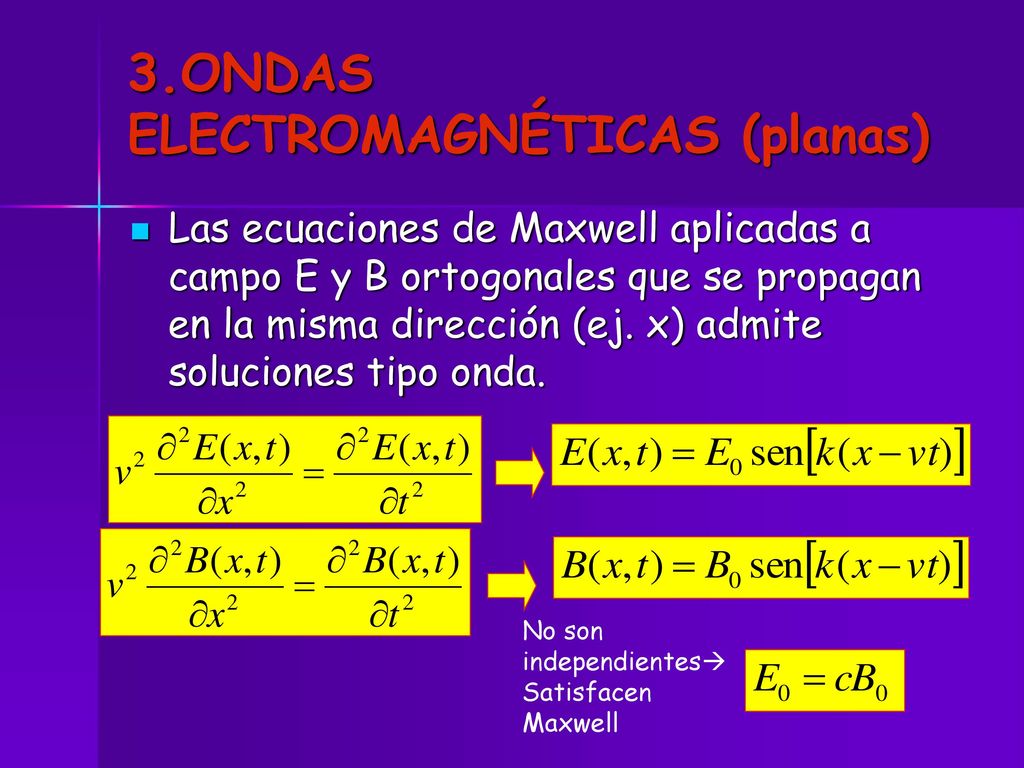 3.ONDAS ELECTROMAGNÉTICAS (planas)

Las ecuaciones de Maxwell aplicadas a campo E y B ortogonales que se propagan en la misma dirección (ej. x) admite soluciones tipo onda.

$v^2 \frac{\partial^2 E(x,t)}{\partial x^2} = \frac{\partial^2 E(x,t)}{\partial t^2}$

$E(x,t) = E_0 \operatorname{sen}[k(x - vt)]$

$v^2 \frac{\partial^2 B(x,t)}{\partial x^2} = \frac{\partial^2 B(x,t)}{\partial t^2}$

$B(x,t) = B_0 \operatorname{sen}[k(x - vt)]$

No son independientes→ Satisfacen Maxwell

$E_0 = cB_0$